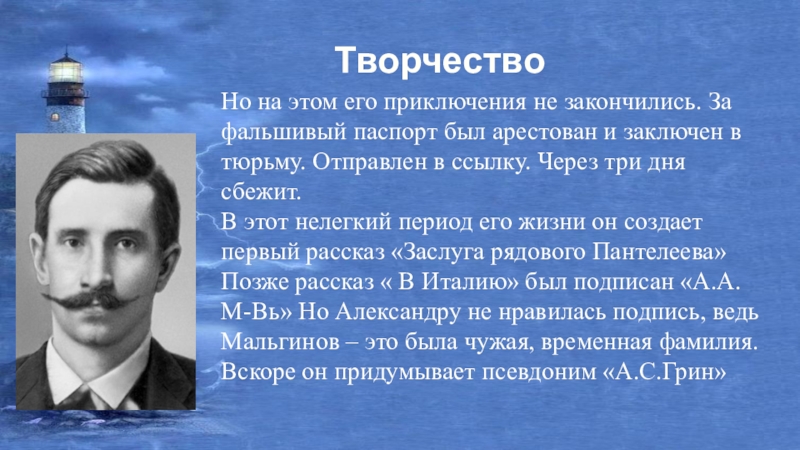 Творчество

Но на этом его приключения не закончились. За фальшивый паспорт был арестован и заключен в тюрьму. Отправлен в ссылку. Через три дня сбежит.
В этот нелегкий период его жизни он создает первый рассказ «Заслуга рядового Пантелеева» Позже рассказ « В Италию» был подписан «А.А. М-Вь» Но Александру не нравилась подпись, ведь Мальгинов – это была чужая, временная фамилия. Вскоре он придумывает псевдоним «А.С.Грин»